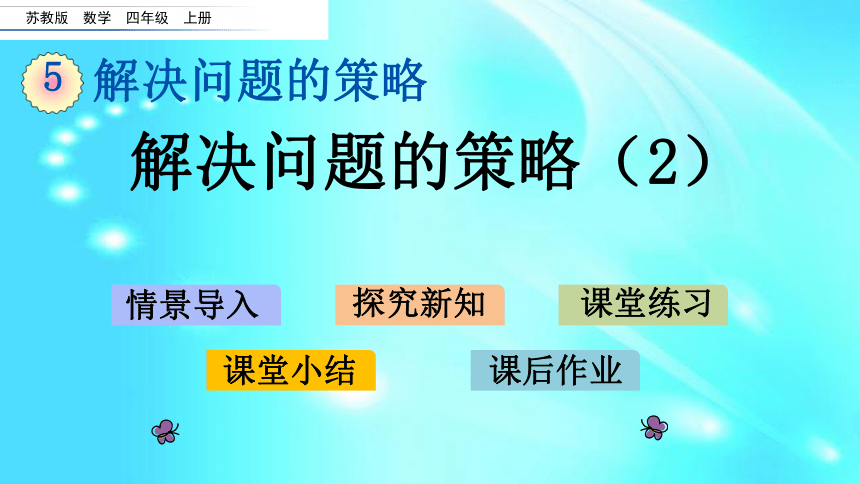 苏教版 数学 四年级 上册

5 解决问题的策略

解决问题的策略（2）

情景导入

探究新知

课堂练习

课堂小结

课后作业